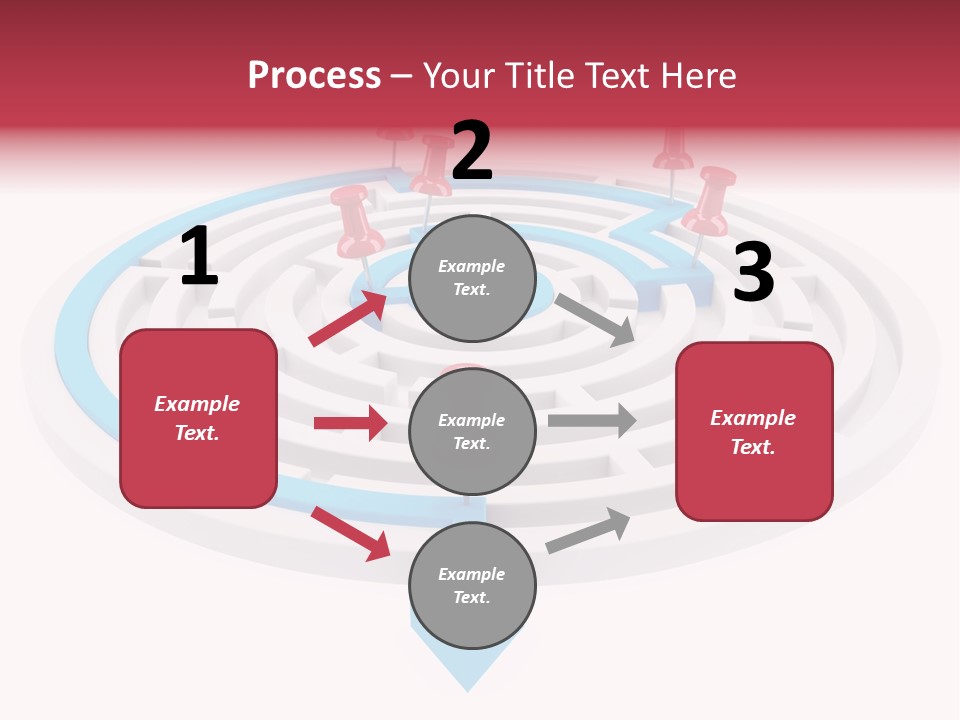 Process – Your Title Text Here

1

Example Text.

2

Example Text.

Example Text.

Example Text.

3

Example Text.